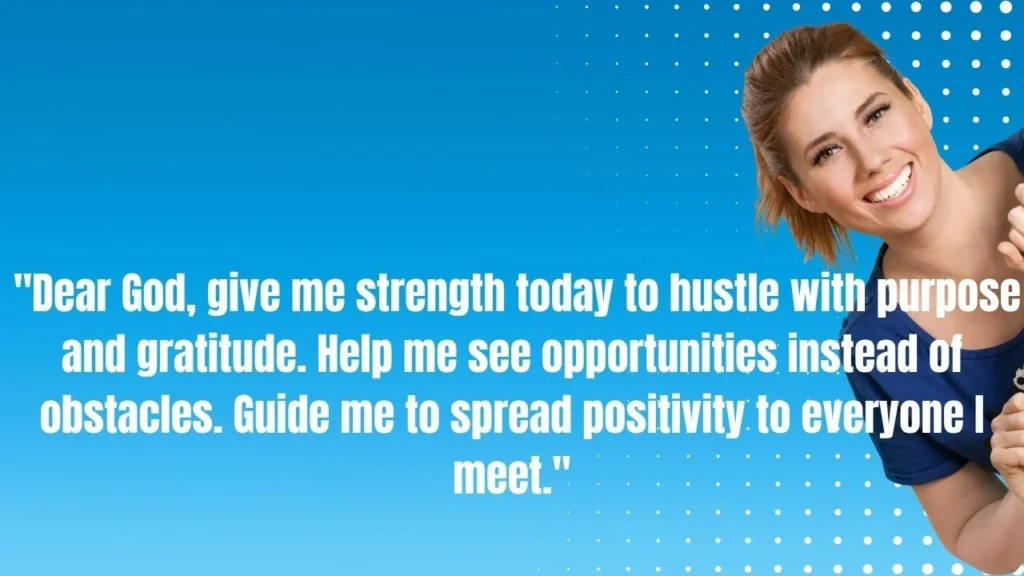 "Dear God, give me strength today to hustle with purpose and gratitude. Help me see opportunities instead of obstacles. Guide me to spread positivity to everyone I meet."